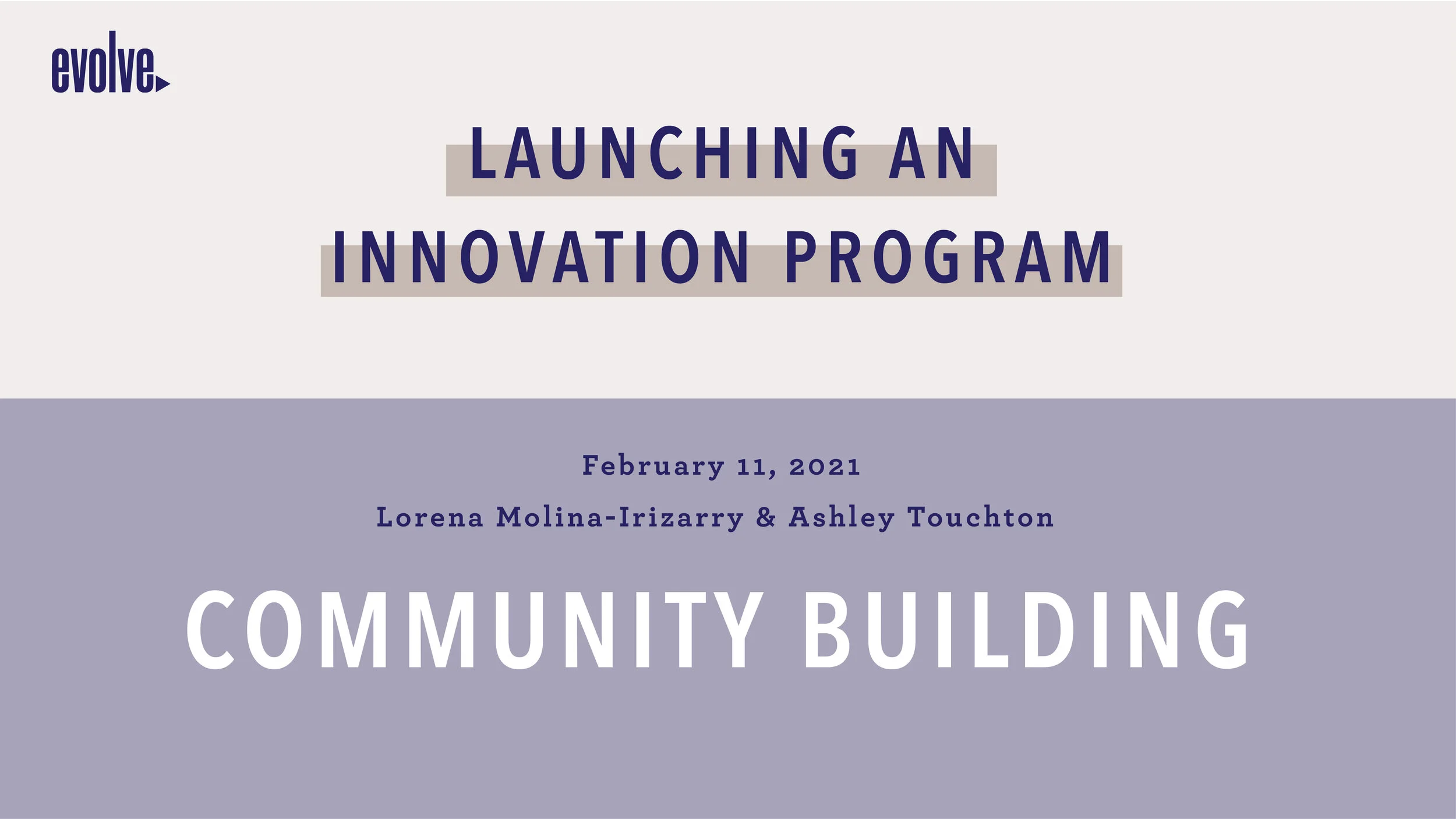 evolve

LAUNCHING AN INNOVATION PROGRAM

February 11, 2021

Lorena Molina-Irizarry & Ashley Touchton

COMMUNITY BUILDING